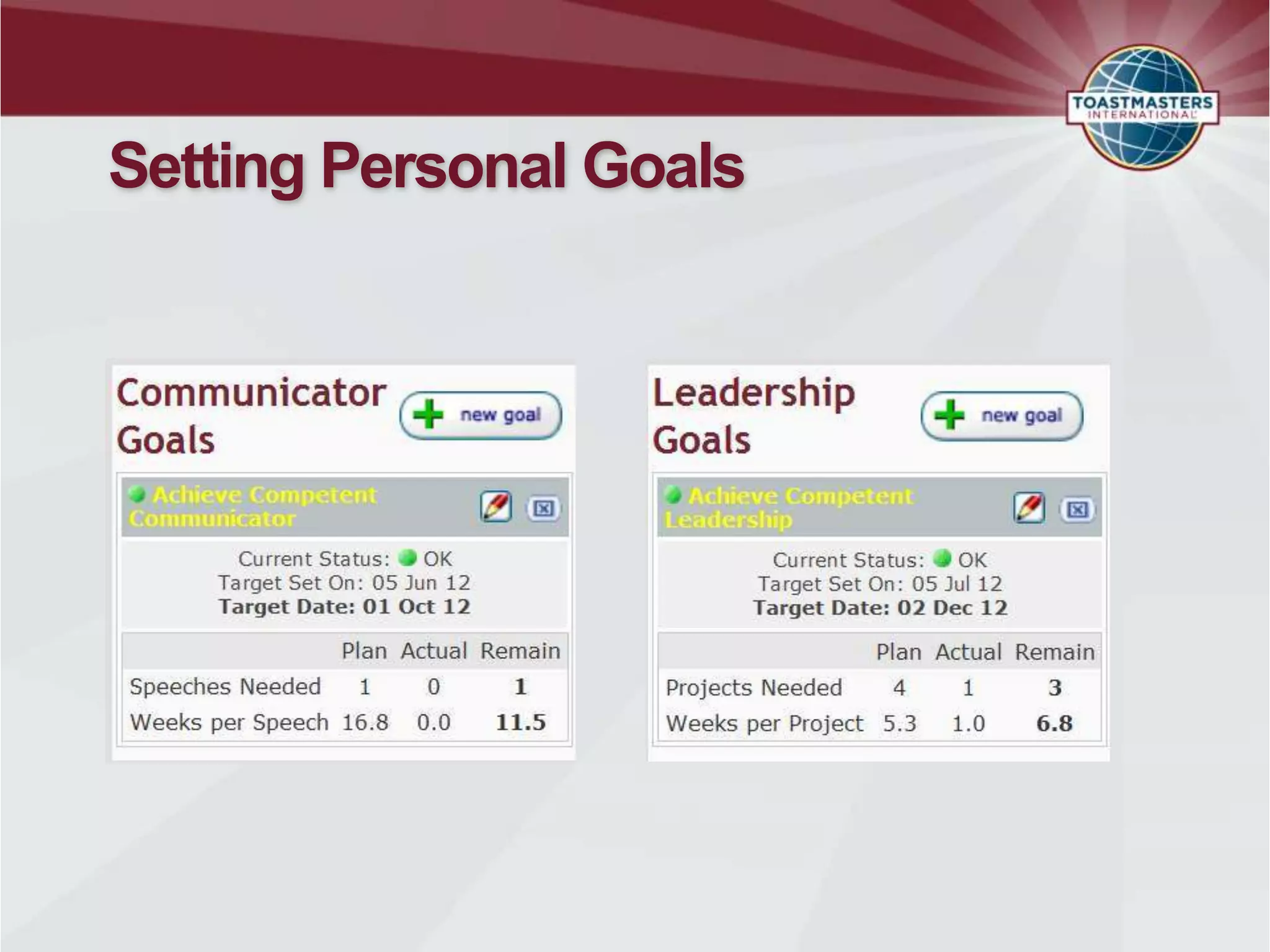 TOASTMASTERS INTERNATIONAL

Setting Personal Goals

Communicator Goals

new goal

Achieve Competent Communicator

Current Status: OK
Target Set On: 05 Jun 12
Target Date: 01 Oct 12

| | Plan | Actual | Remain |
|---|---|---|---|
| Speeches Needed | 1 | 0 | 1 |
| Weeks per Speech | 16.8 | 0.0 | 11.5 |

Leadership Goals

new goal

Achieve Competent Leadership

Current Status: OK
Target Set On: 05 Jul 12
Target Date: 02 Dec 12

| | Plan | Actual | Remain |
|---|---|---|---|
| Projects Needed | 4 | 1 | 3 |
| Weeks per Project | 5.3 | 1.0 | 6.8 |